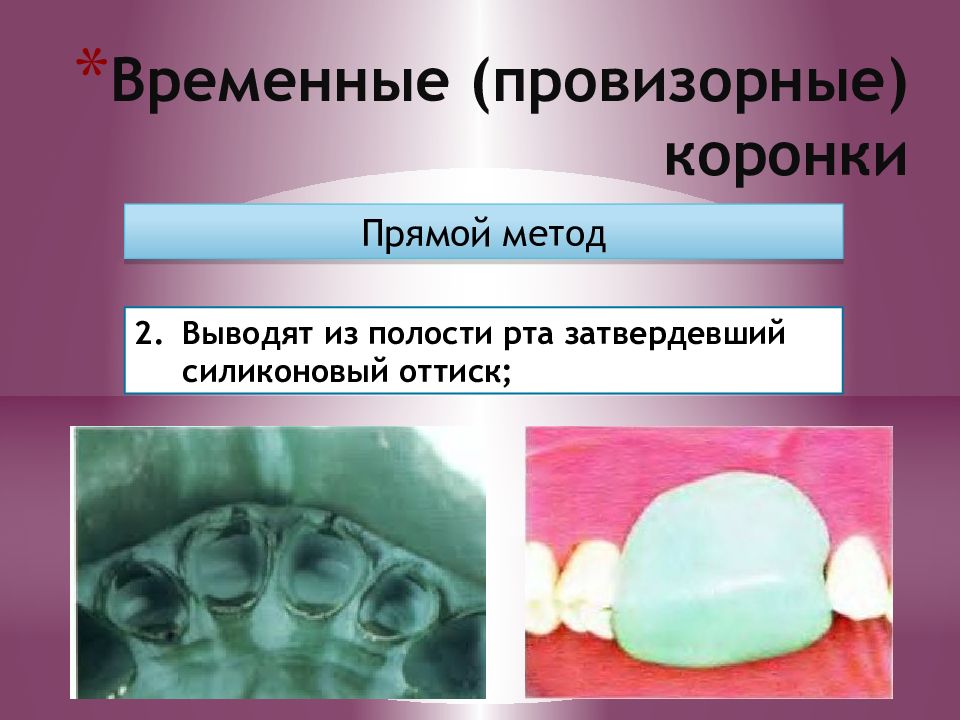 *Временные (провизорные) коронки

Прямой метод

2. Выводят из полости рта затвердевший силиконовый оттиск;